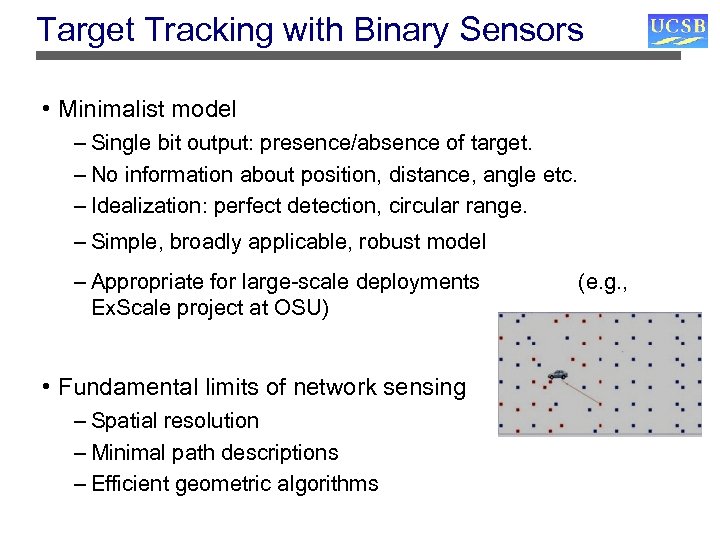 Target Tracking with Binary Sensors

UCSB

• Minimalist model
– Single bit output: presence/absence of target.
– No information about position, distance, angle etc.
– Idealization: perfect detection, circular range.
– Simple, broadly applicable, robust model
– Appropriate for large-scale deployments (e.g., ExScale project at OSU)

• Fundamental limits of network sensing
– Spatial resolution
– Minimal path descriptions
– Efficient geometric algorithms